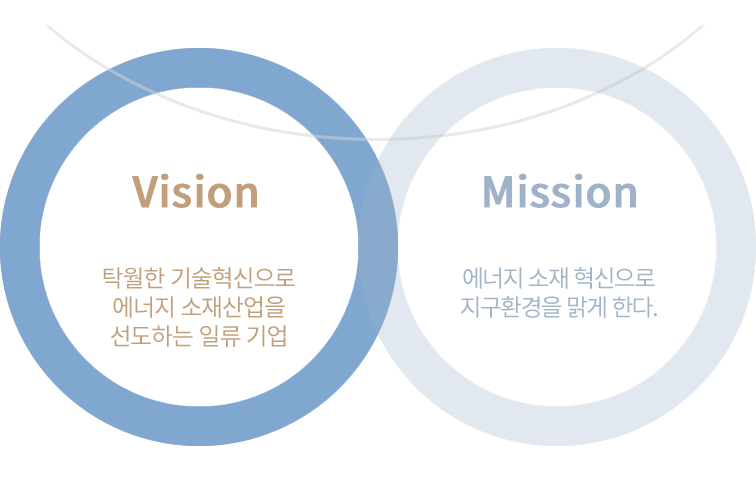 Vision

탁월한 기술혁신으로
에너지 소재산업을
선도하는 일류 기업

Mission

에너지 소재 혁신으로
지구환경을 맑게 한다.